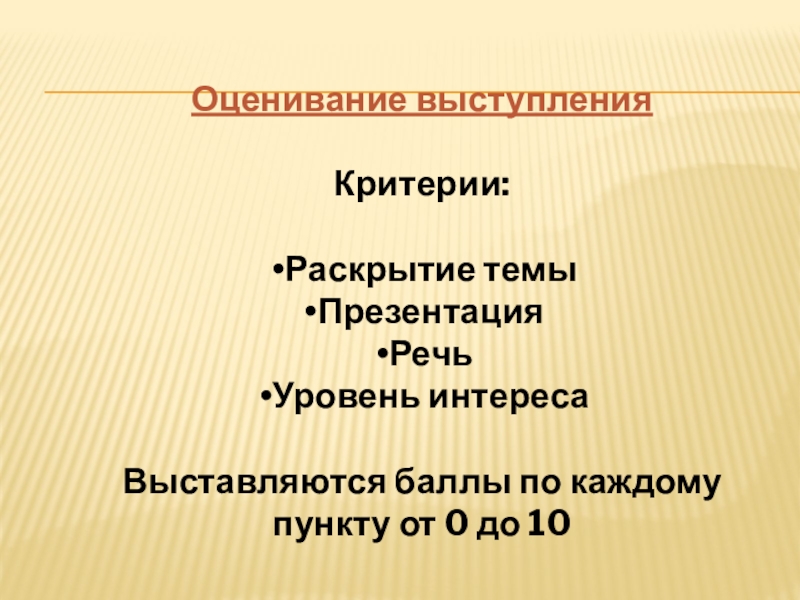 Оценивание выступления

Критерии:

•Раскрытие темы
•Презентация
•Речь
•Уровень интереса

Выставляются баллы по каждому пункту от 0 до 10